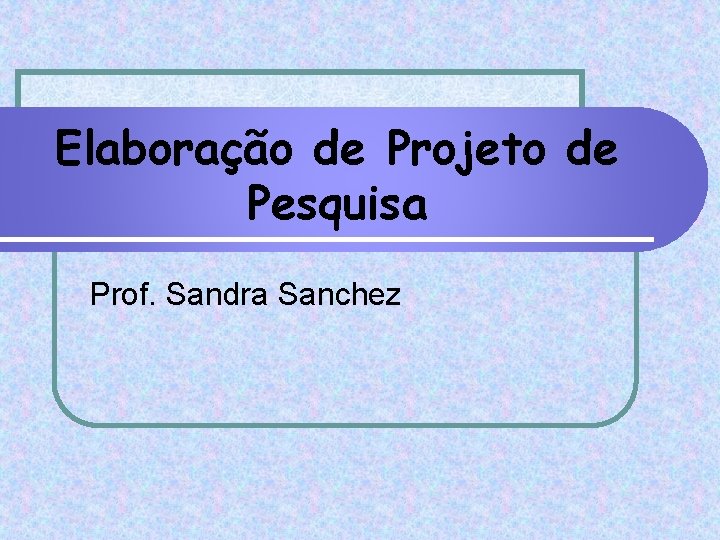 Elaboração de Projeto de Pesquisa

Prof. Sandra Sanchez